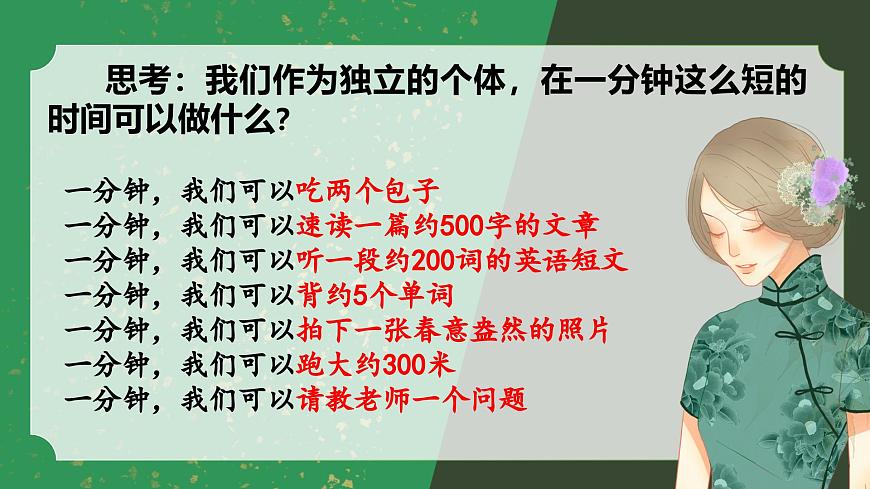 思考：我们作为独立的个体，在一分钟这么短的时间可以做什么?

一分钟，我们可以吃两个包子
一分钟，我们可以速读一篇约500字的文章
一分钟，我们可以听一段约200词的英语短文
一分钟，我们可以背约5个单词
一分钟，我们可以拍下一张春意盎然的照片
一分钟，我们可以跑大约300米
一分钟，我们可以请教老师一个问题